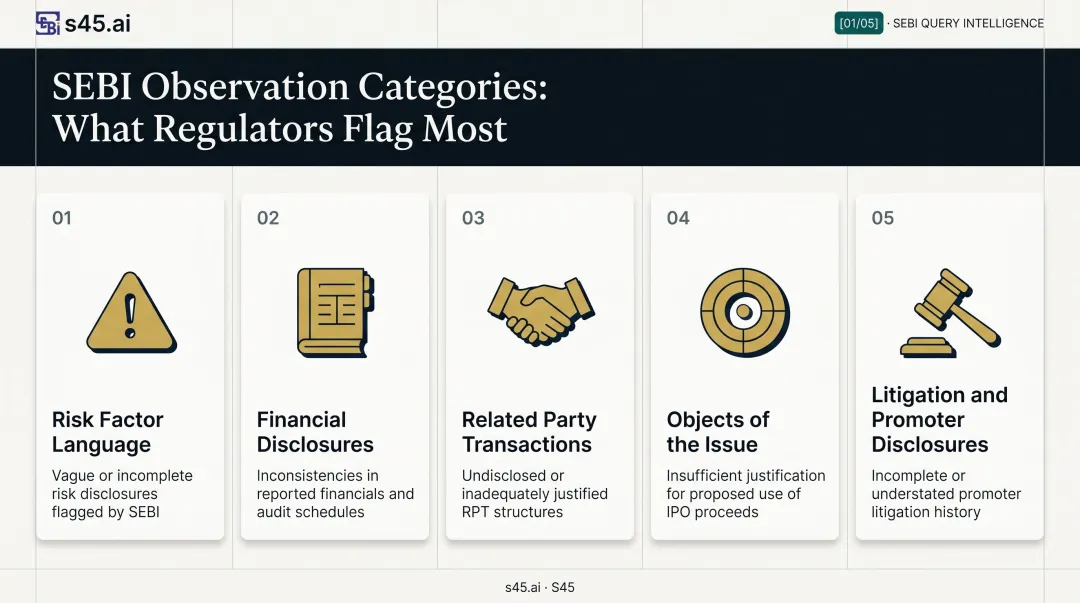 s45.ai

[01/05] · SEBI QUERY INTELLIGENCE

SEBI Observation Categories: What Regulators Flag Most

01

Risk Factor Language

Vague or incomplete risk disclosures flagged by SEBI

02

Financial Disclosures

Inconsistencies in reported financials and audit schedules

03

Related Party Transactions

Undisclosed or inadequately justified RPT structures

04

Objects of the Issue

Insufficient justification for proposed use of IPO proceeds

05

Litigation and Promoter Disclosures

Incomplete or understated promoter litigation history

s45.ai · S45